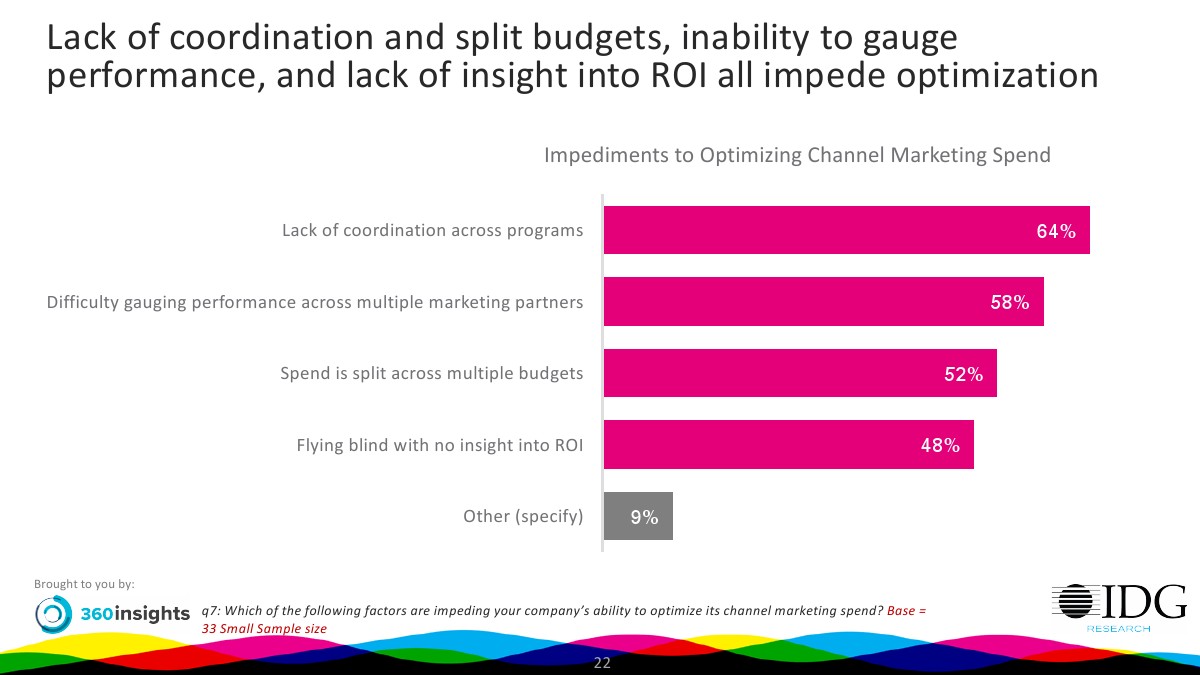 Lack of coordination and split budgets, inability to gauge performance, and lack of insight into ROI all impede optimization

Impediments to Optimizing Channel Marketing Spend

Lack of coordination across programs 64%

Difficulty gauging performance across multiple marketing partners 58%

Spend is split across multiple budgets 52%

Flying blind with no insight into ROI 48%

Other (specify) 9%

Brought to you by:

360insights

q7: Which of the following factors are impeding your company's ability to optimize its channel marketing spend? Base = 33 Small Sample size

IDG RESEARCH

22